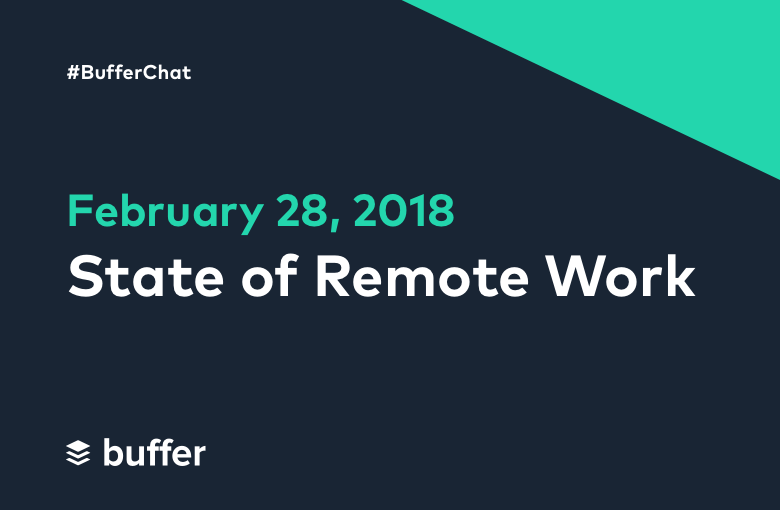 #BufferChat

February 28, 2018
State of Remote Work

buffer